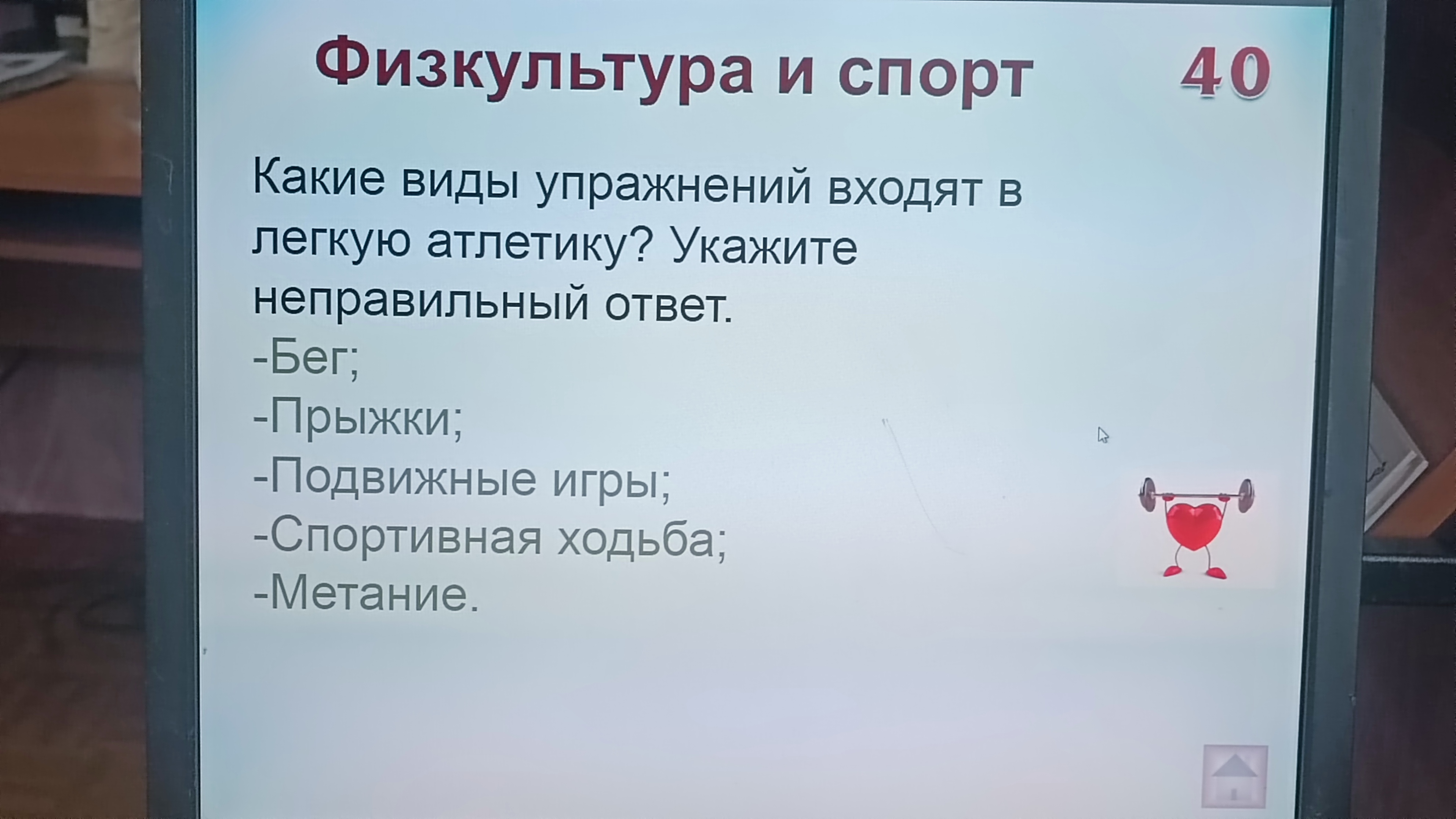 Физкультура и спорт 40

Какие виды упражнений входят в легкую атлетику? Укажите неправильный ответ.
-Бег;
-Прыжки;
-Подвижные игры;
-Спортивная ходьба;
-Метание.